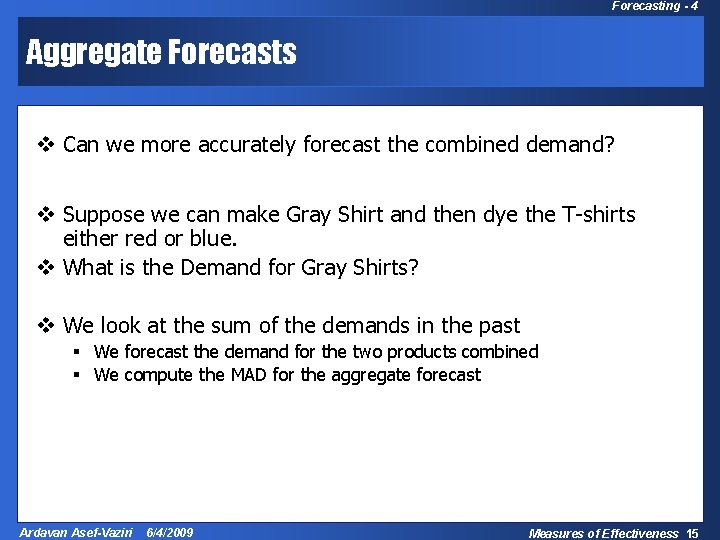 Forecasting - 4

Aggregate Forecasts

❖ Can we more accurately forecast the combined demand?

❖ Suppose we can make Gray Shirt and then dye the T-shirts either red or blue.

❖ What is the Demand for Gray Shirts?

❖ We look at the sum of the demands in the past
▪ We forecast the demand for the two products combined
▪ We compute the MAD for the aggregate forecast

Ardavan Asef-Vaziri 6/4/2009

Measures of Effectiveness 15